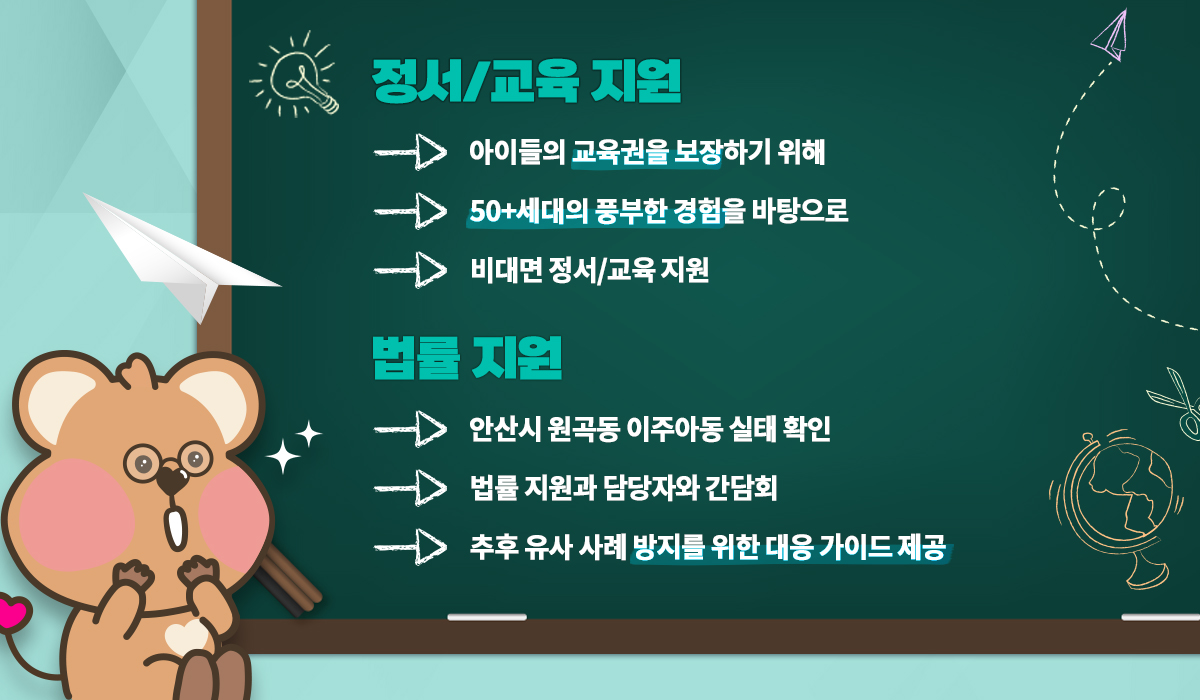 정서/교육 지원

아이들의 교육권을 보장하기 위해

50+세대의 풍부한 경험을 바탕으로

비대면 정서/교육 지원

법률 지원

안산시 원곡동 이주아동 실태 확인

법률 지원과 담당자와 간담회

추후 유사 사례 방지를 위한 대응 가이드 제공